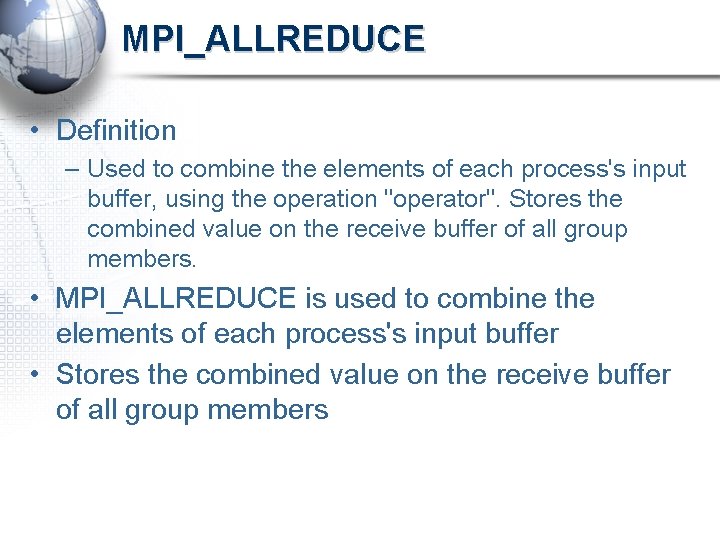 MPI_ALLREDUCE

• Definition
– Used to combine the elements of each process's input buffer, using the operation "operator". Stores the combined value on the receive buffer of all group members.

• MPI_ALLREDUCE is used to combine the elements of each process's input buffer

• Stores the combined value on the receive buffer of all group members